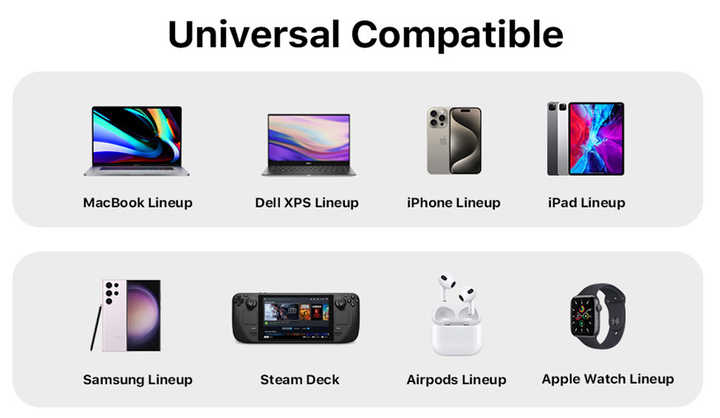 Universal Compatible

MacBook Lineup

Dell XPS Lineup

iPhone Lineup

iPad Lineup

Samsung Lineup

Steam Deck

Airpods Lineup

Apple Watch Lineup